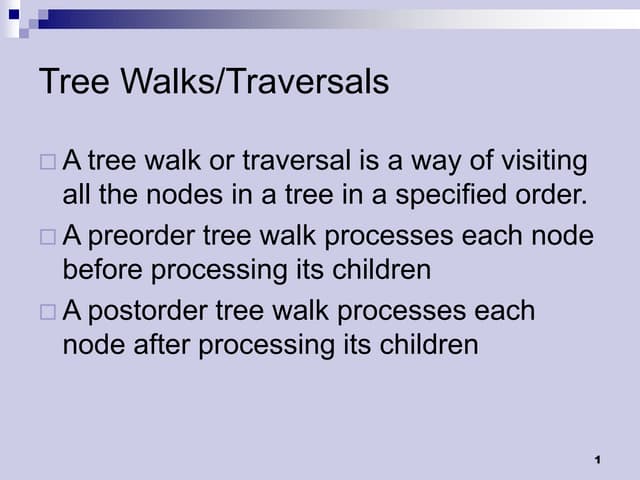 Tree Walks/Traversals

□ A tree walk or traversal is a way of visiting all the nodes in a tree in a specified order.

□ A preorder tree walk processes each node before processing its children

□ A postorder tree walk processes each node after processing its children

1